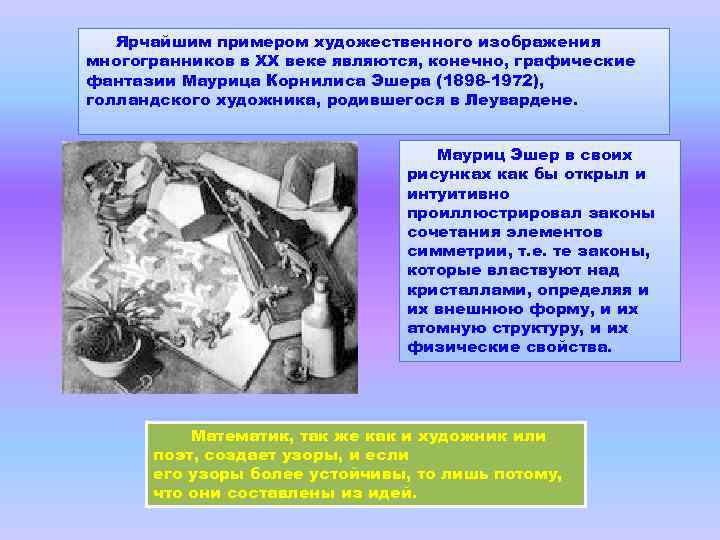 Ярчайшим примером художественного изображения многогранников в XX веке являются, конечно, графические фантазии Маурица Корнилиса Эшера (1898-1972), голландского художника, родившегося в Леувардене.

Мауриц Эшер в своих рисунках как бы открыл и интуитивно проиллюстрировал законы сочетания элементов симметрии, т.е. те законы, которые властвуют над кристаллами, определяя и их внешнюю форму, и их атомную структуру, и их физические свойства.

Математик, так же как и художник или поэт, создает узоры, и если
его узоры более устойчивы, то лишь потому, что они составлены из идей.